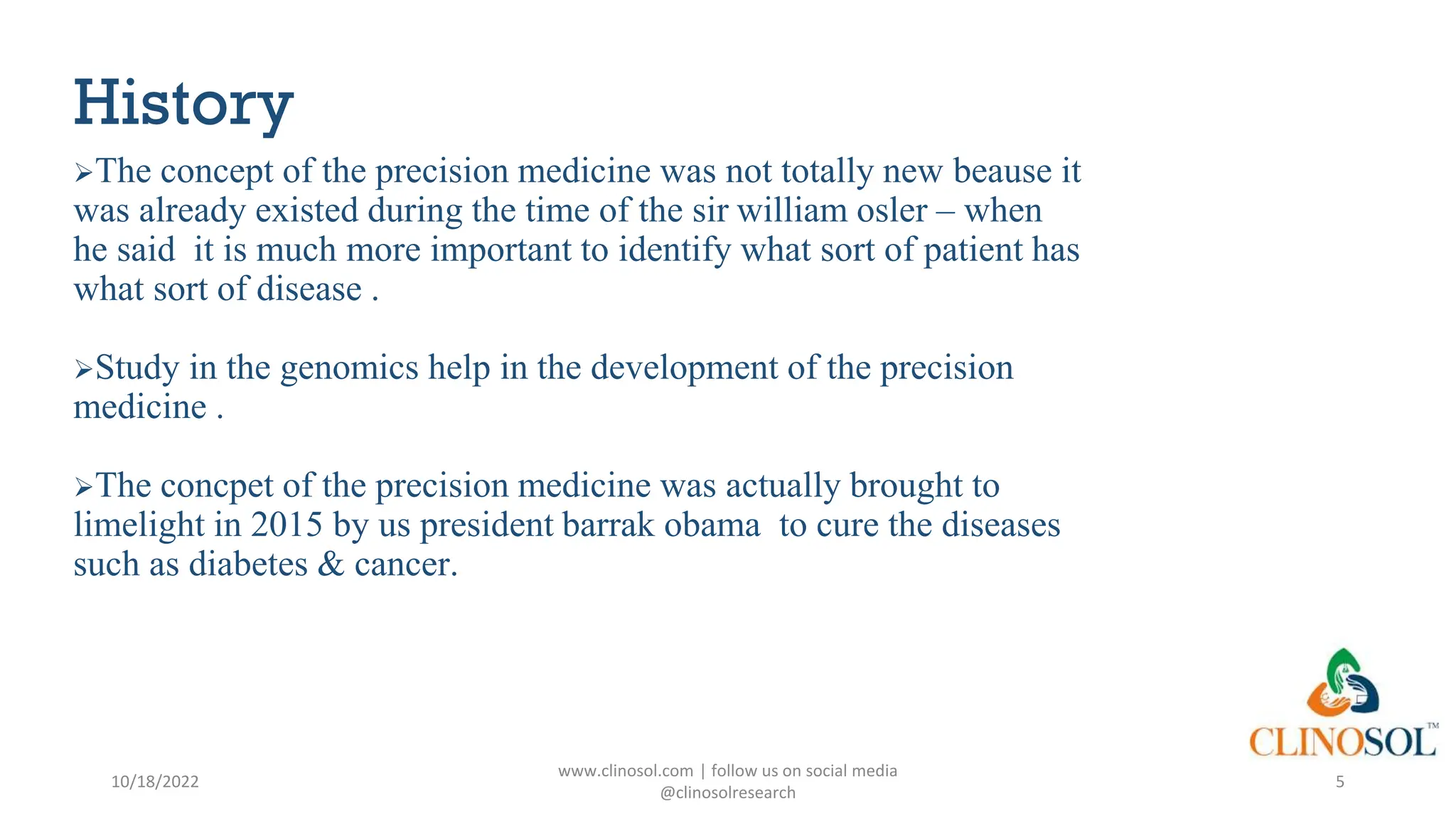 History

➢The concept of the precision medicine was not totally new beause it was already existed during the time of the sir william osler – when he said it is much more important to identify what sort of patient has what sort of disease .

➢Study in the genomics help in the development of the precision medicine .

➢The concpet of the precision medicine was actually brought to limelight in 2015 by us president barrak obama to cure the diseases such as diabetes & cancer.

CLINOSOL™

10/18/2022

www.clinosol.com | follow us on social media @clinosolresearch

5